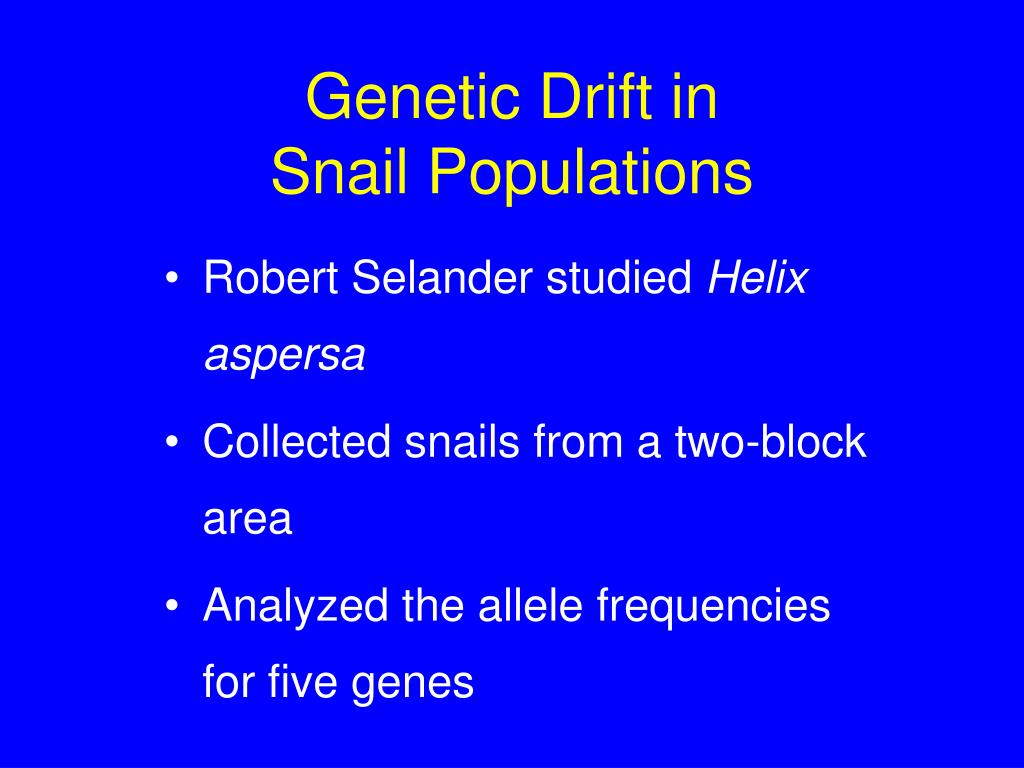 Genetic Drift in
Snail Populations

• Robert Selander studied Helix aspersa

• Collected snails from a two-block area

• Analyzed the allele frequencies for five genes